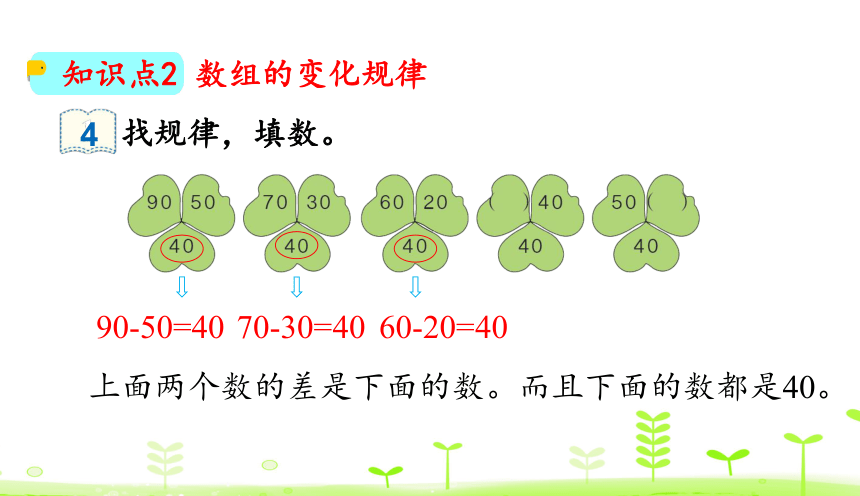 知识点2 数组的变化规律

4 找规律，填数。

90 50
40

70 30
40

60 20
40

( ) 40
40

50 ( )
40

90-50=40 70-30=40 60-20=40

上面两个数的差是下面的数。而且下面的数都是40。